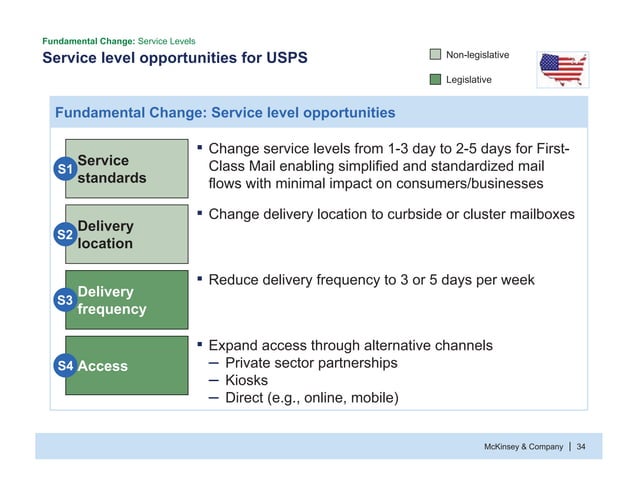 Fundamental Change: Service Levels

Service level opportunities for USPS

Non-legislative

Legislative

Fundamental Change: Service level opportunities

S1 Service standards

▪ Change service levels from 1-3 day to 2-5 days for First-Class Mail enabling simplified and standardized mail flows with minimal impact on consumers/businesses

S2 Delivery location

▪ Change delivery location to curbside or cluster mailboxes

S3 Delivery frequency

▪ Reduce delivery frequency to 3 or 5 days per week

S4 Access

▪ Expand access through alternative channels
– Private sector partnerships
– Kiosks
– Direct (e.g., online, mobile)

McKinsey & Company | 34